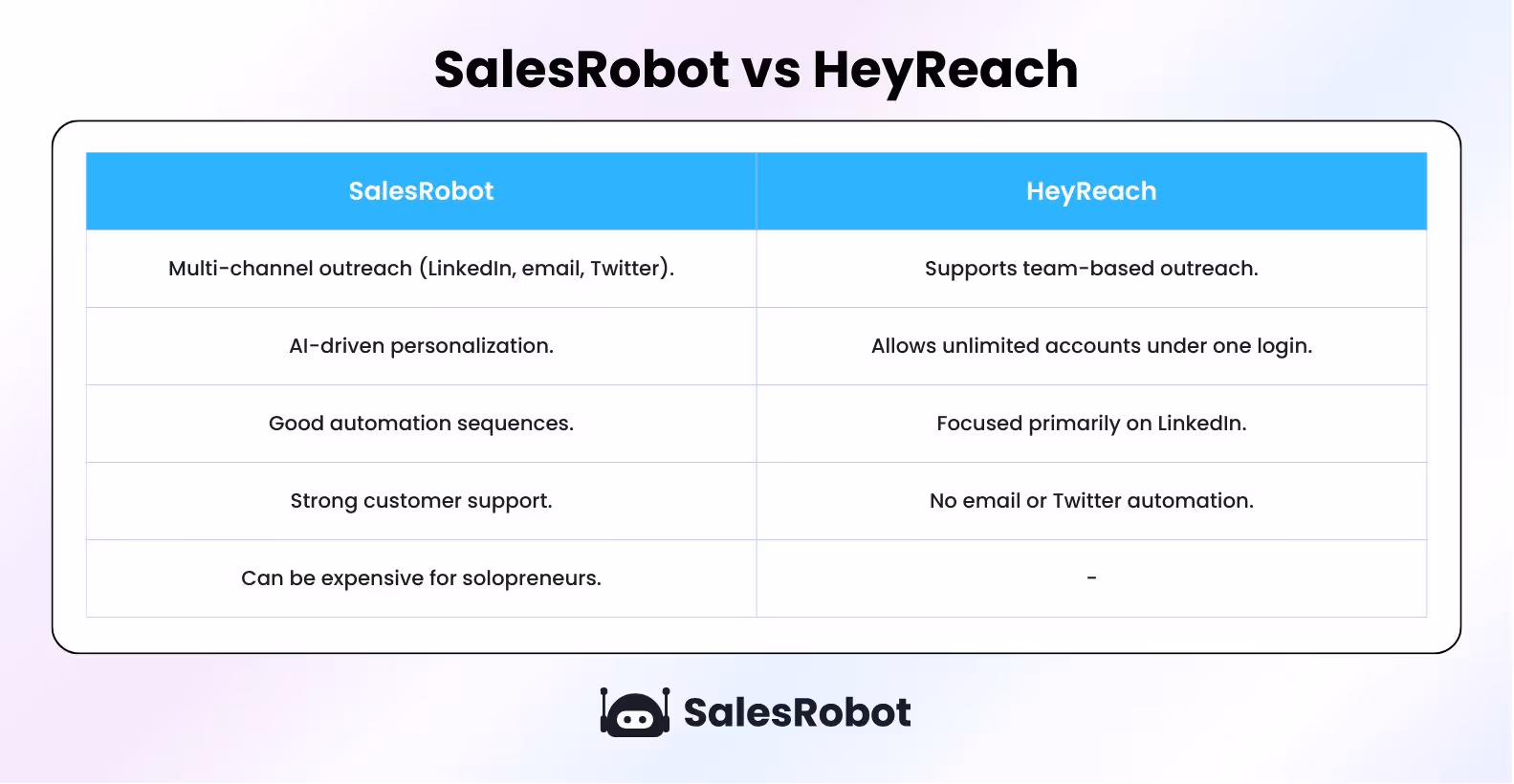 SalesRobot vs HeyReach

| SalesRobot | HeyReach |
|---|---|
| Multi-channel outreach (LinkedIn, email, Twitter). | Supports team-based outreach. |
| AI-driven personalization. | Allows unlimited accounts under one login. |
| Good automation sequences. | Focused primarily on LinkedIn. |
| Strong customer support. | No email or Twitter automation. |
| Can be expensive for solopreneurs. | - |

SalesRobot